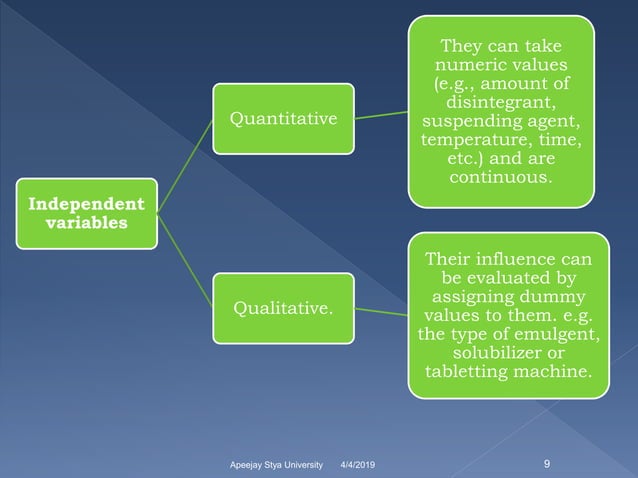 Independent variables

Quantitative

They can take numeric values (e.g., amount of disintegrant, suspending agent, temperature, time, etc.) and are continuous.

Qualitative.

Their influence can be evaluated by assigning dummy values to them. e.g. the type of emulgent, solubilizer or tabletting machine.

Apeejay Stya University 4/4/2019 9